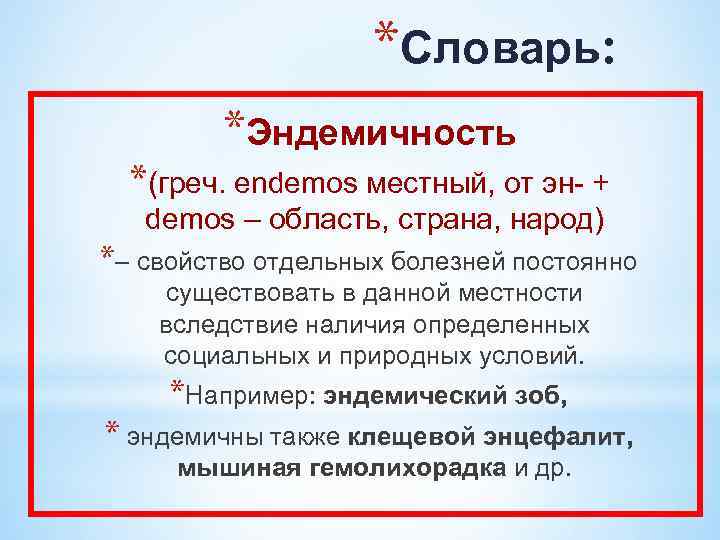 *Словарь:

*Эндемичность

*(греч. endemos местный, от эн- + demos – область, страна, народ)

*– свойство отдельных болезней постоянно существовать в данной местности вследствие наличия определенных социальных и природных условий.

*Например: эндемический зоб,

* эндемичны также клещевой энцефалит, мышиная гемолихорадка и др.